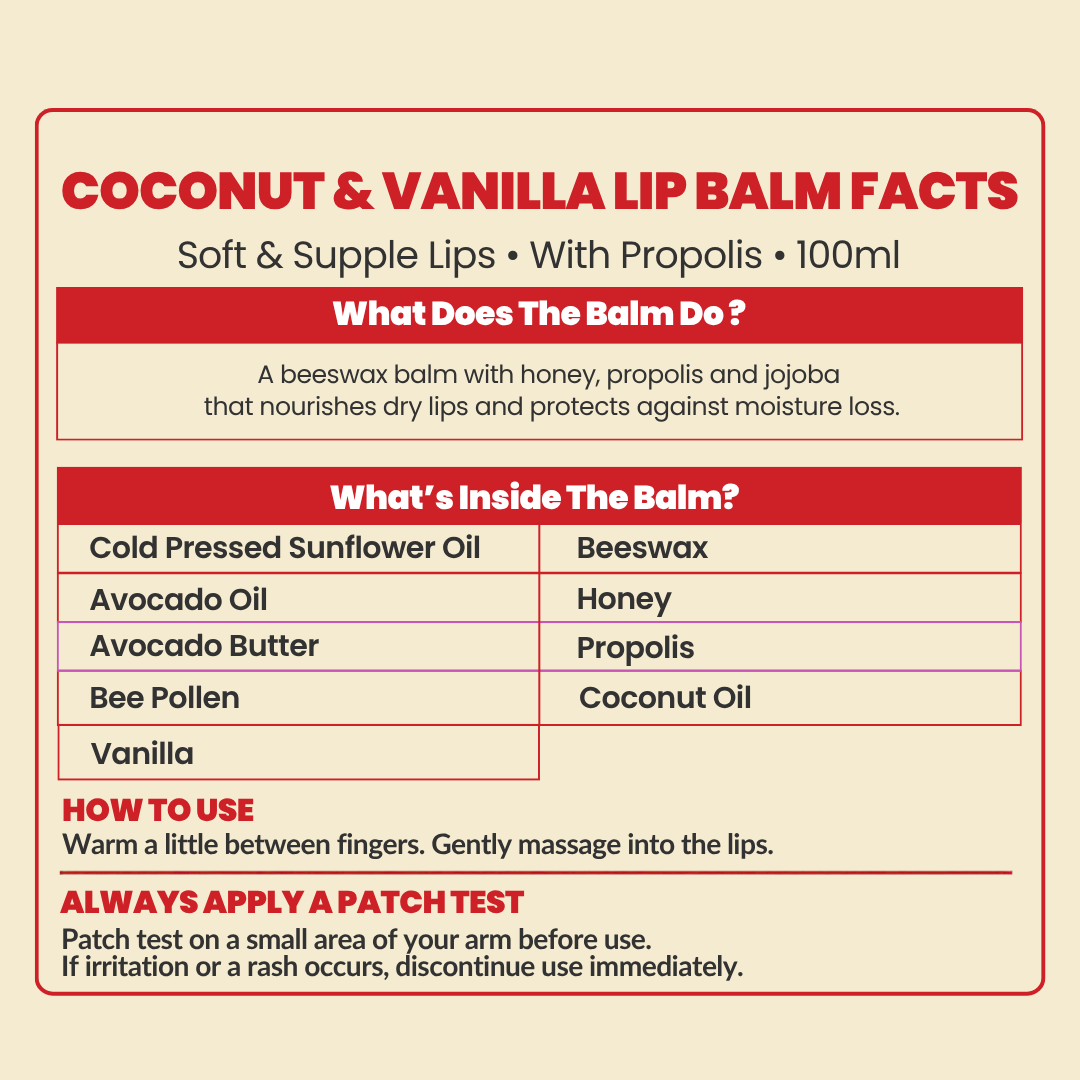 COCONUT & VANILLA LIP BALM FACTS

Soft & Supple Lips • With Propolis • 100ml

What Does The Balm Do ?

A beeswax balm with honey, propolis and jojoba that nourishes dry lips and protects against moisture loss.

What's Inside The Balm?

| Cold Pressed Sunflower Oil | Beeswax |
|---|---|
| Avocado Oil | Honey |
| Avocado Butter | Propolis |
| Bee Pollen | Coconut Oil |
| Vanilla | |

HOW TO USE

Warm a little between fingers. Gently massage into the lips.

ALWAYS APPLY A PATCH TEST

Patch test on a small area of your arm before use. If irritation or a rash occurs, discontinue use immediately.